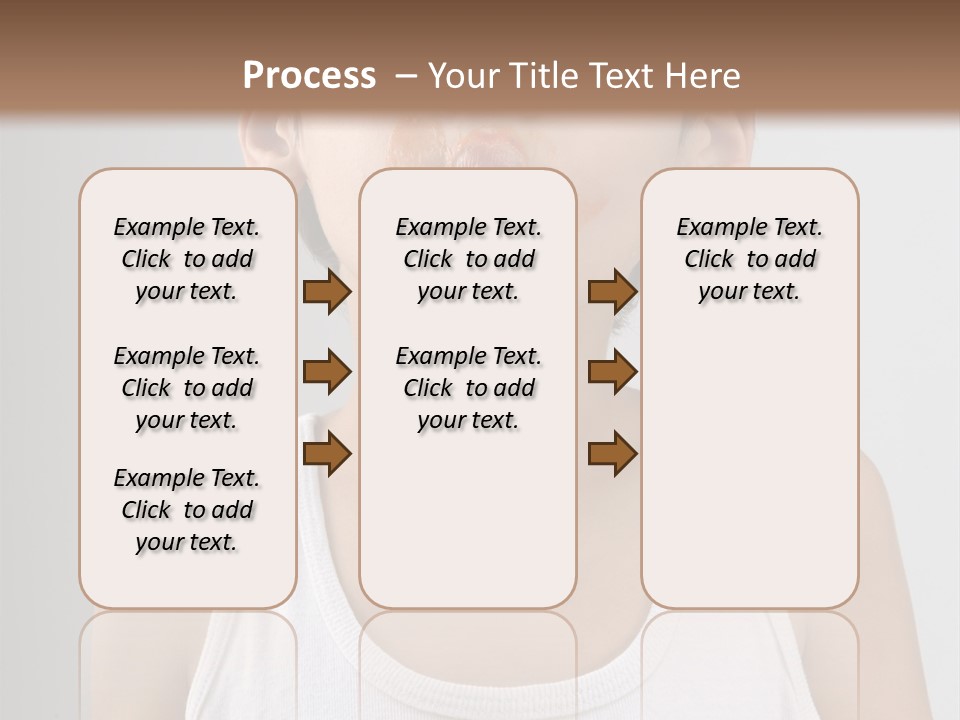 Process – Your Title Text Here

Example Text. Click to add your text.

Example Text. Click to add your text.

Example Text. Click to add your text.

Example Text. Click to add your text.

Example Text. Click to add your text.

Example Text. Click to add your text.